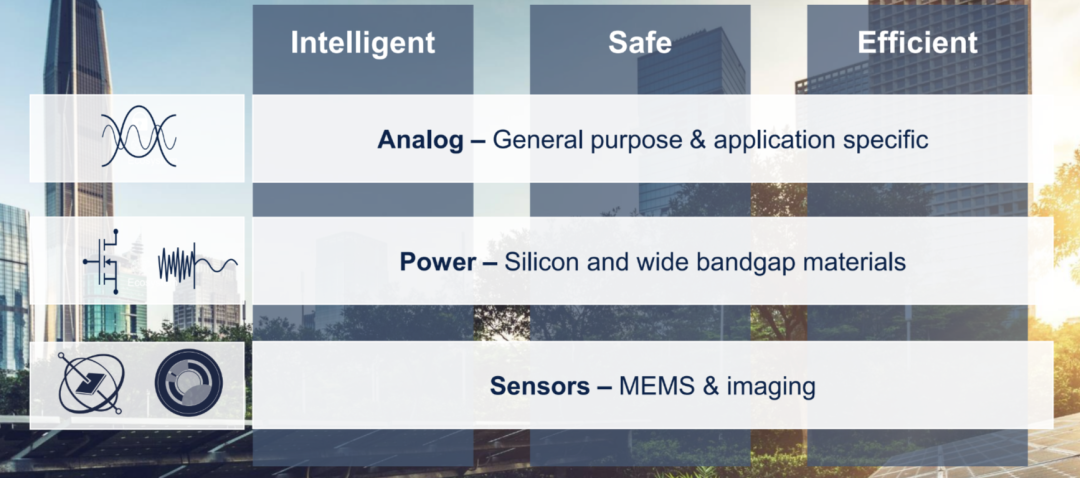 Intelligent
Safe
Efficient

Analog – General purpose & application specific

Power – Silicon and wide bandgap materials

Sensors – MEMS & imaging